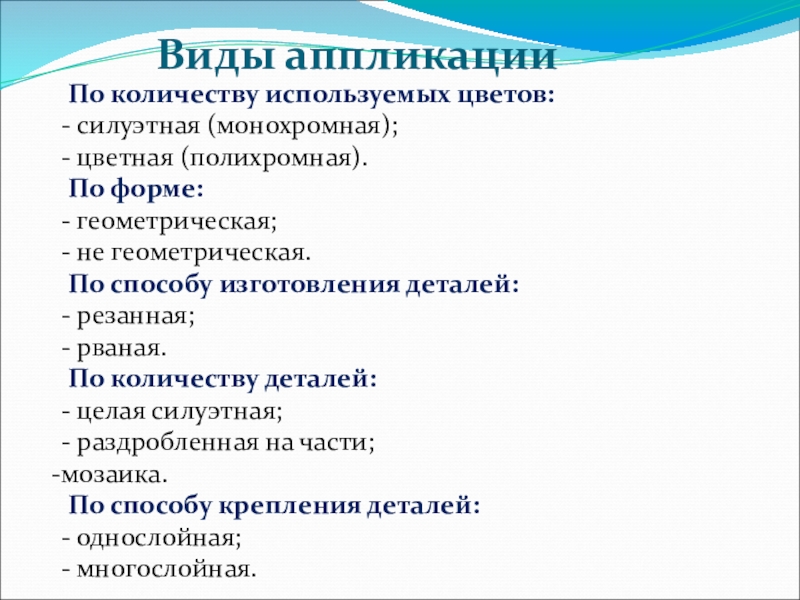 Виды аппликации

По количеству используемых цветов:
- силуэтная (монохромная);
- цветная (полихромная).

По форме:
- геометрическая;
- не геометрическая.

По способу изготовления деталей:
- резанная;
- рваная.

По количеству деталей:
- целая силуэтная;
- раздробленная на части;
-мозаика.

По способу крепления деталей:
- однослойная;
- многослойная.